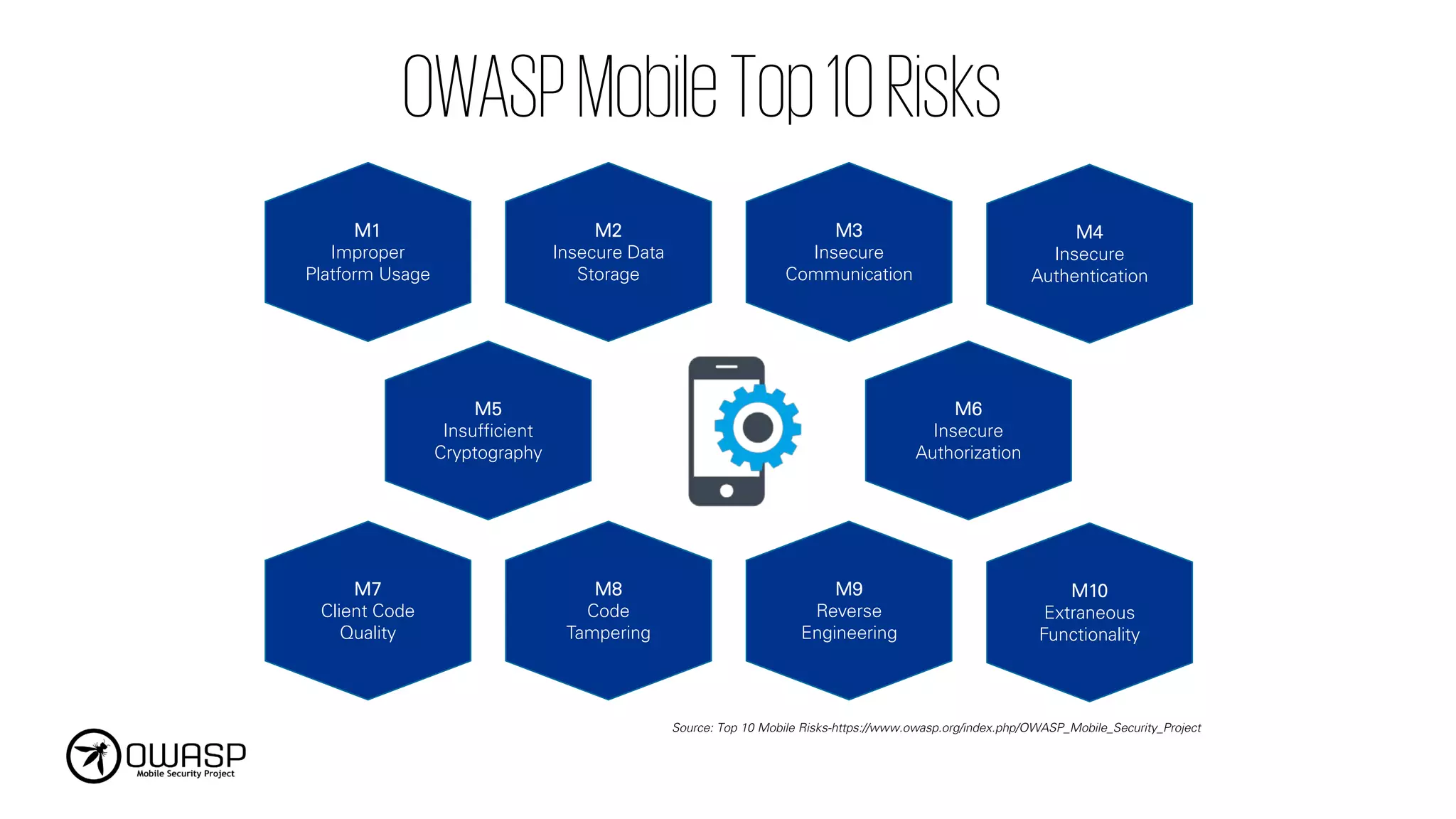 OWASP Mobile Top 10 Risks

M1
Improper
Platform Usage

M2
Insecure Data
Storage

M3
Insecure
Communication

M4
Insecure
Authentication

M5
Insufficient
Cryptography

M6
Insecure
Authorization

M7
Client Code
Quality

M8
Code
Tampering

M9
Reverse
Engineering

M10
Extraneous
Functionality

Source: Top 10 Mobile Risks-https://www.owasp.org/index.php/OWASP_Mobile_Security_Project

OWASP
Mobile Security Project